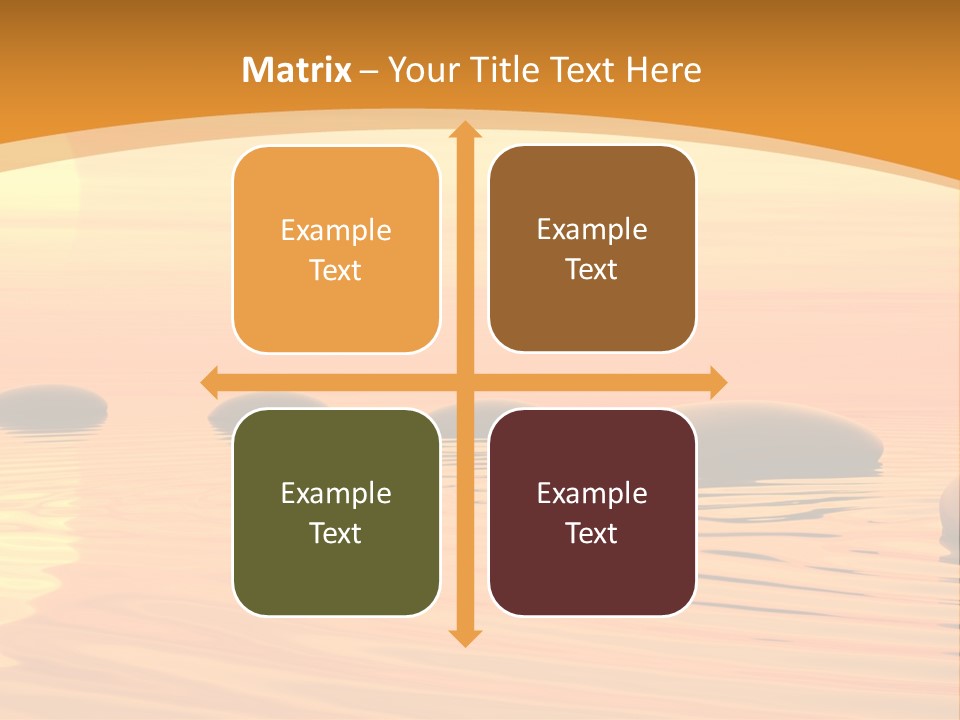 Matrix – Your Title Text Here

Example Text

Example Text

Example Text

Example Text